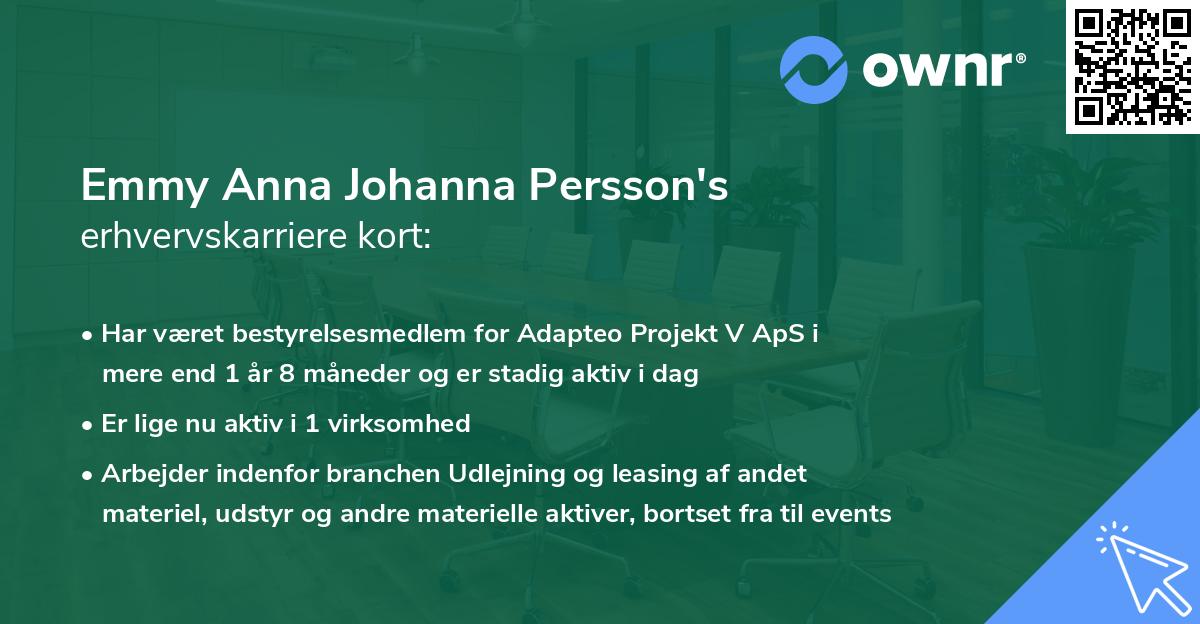 ownr®

Emmy Anna Johanna Persson's
erhvervskarriere kort:

• Har været bestyrelsesmedlem for Adapteo Projekt V ApS i mere end 1 år 8 måneder og er stadig aktiv i dag

• Er lige nu aktiv i 1 virksomhed

• Arbejder indenfor branchen Udlejning og leasing af andet materiel, udstyr og andre materielle aktiver, bortset fra til events